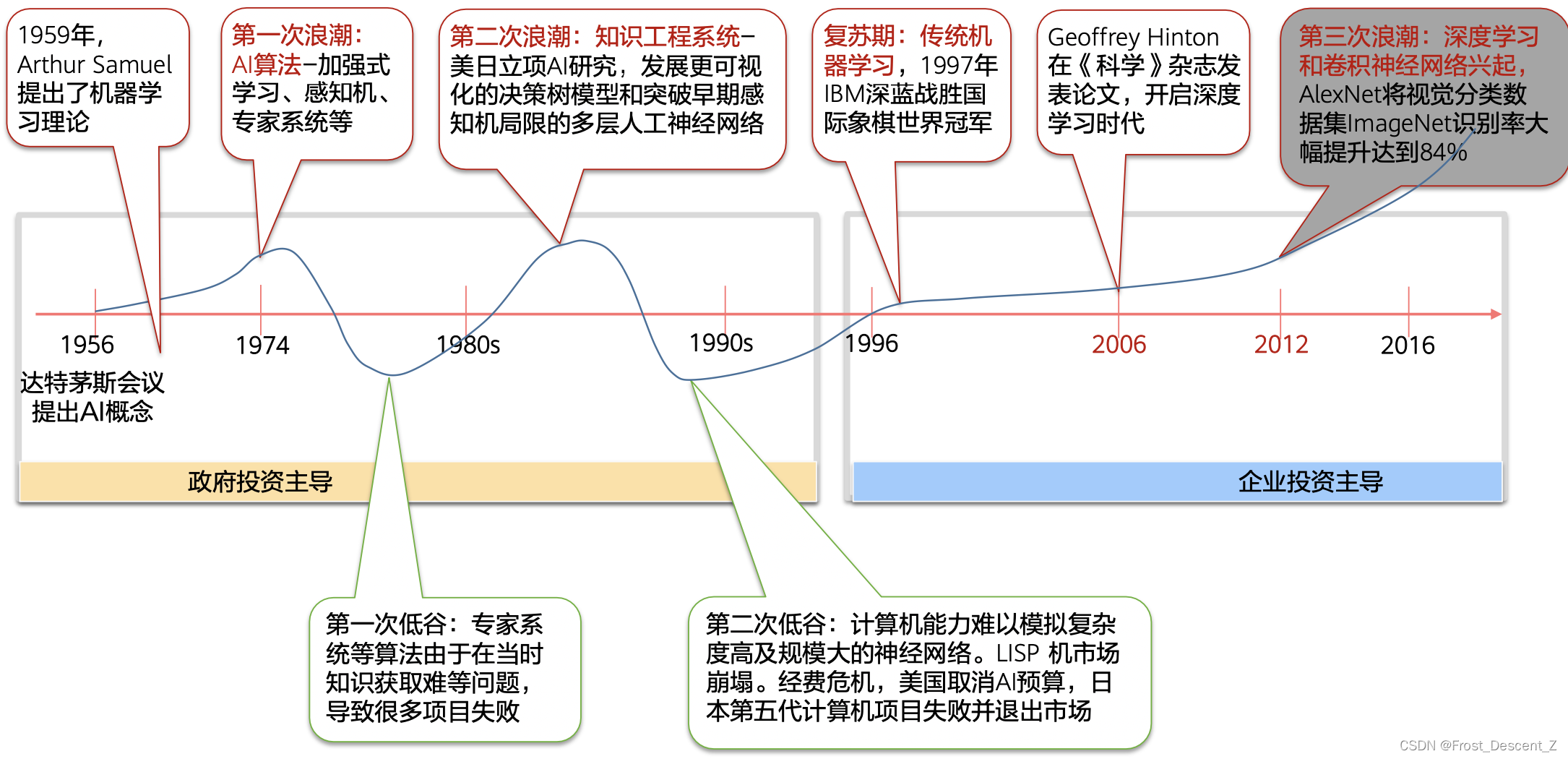 1959年，Arthur Samuel提出了机器学习理论

第一次浪潮：AI算法–加强式学习、感知机、专家系统等

第二次浪潮：知识工程系统–美日立项AI研究，发展更可视化的决策树模型和突破早期感知机局限的多层人工神经网络

复苏期：传统机器学习，1997年IBM深蓝战胜国际象棋世界冠军

Geoffrey Hinton在《科学》杂志发表论文，开启深度学习时代

第三次浪潮：深度学习和卷积神经网络兴起，AlexNet将视觉分类数据集ImageNet识别率大幅提升达到84%

1956

1974

1980s

1990s

1996

2006

2012

2016

达特茅斯会议提出AI概念

政府投资主导

企业投资主导

第一次低谷：专家系统等算法由于在当时知识获取难等问题，导致很多项目失败

第二次低谷：计算机能力难以模拟复杂度高及规模大的神经网络。LISP 机市场崩塌。经费危机，美国取消AI预算，日本第五代计算机项目失败并退出市场

CSDN @Frost_Descent_Z